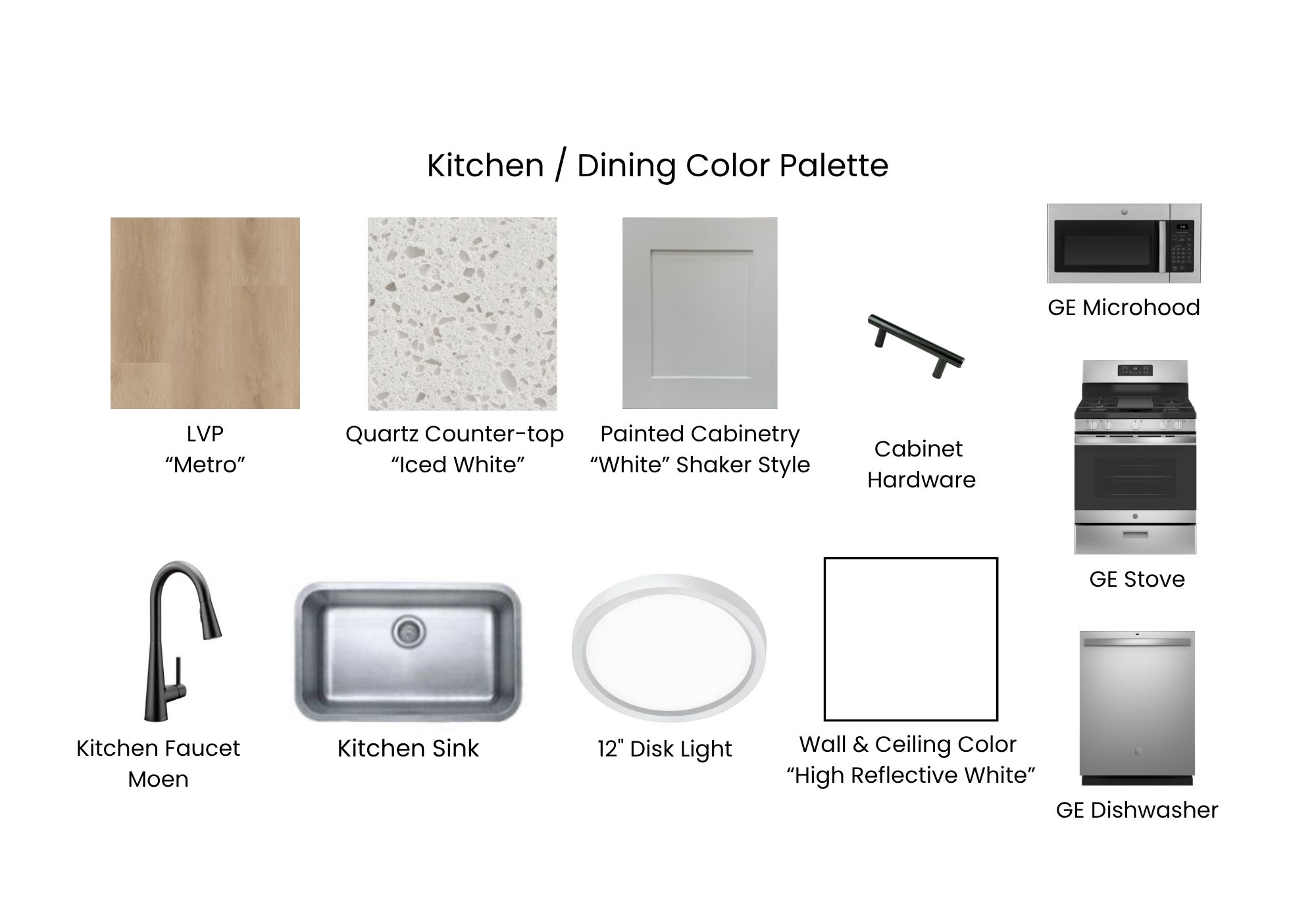 Kitchen / Dining Color Palette

LVP
“Metro”

Quartz Counter-top
“Iced White”

Painted Cabinetry
“White” Shaker Style

Cabinet
Hardware

GE Microhood

GE Stove

Kitchen Faucet
Moen

Kitchen Sink

12" Disk Light

Wall & Ceiling Color
“High Reflective White”

GE Dishwasher